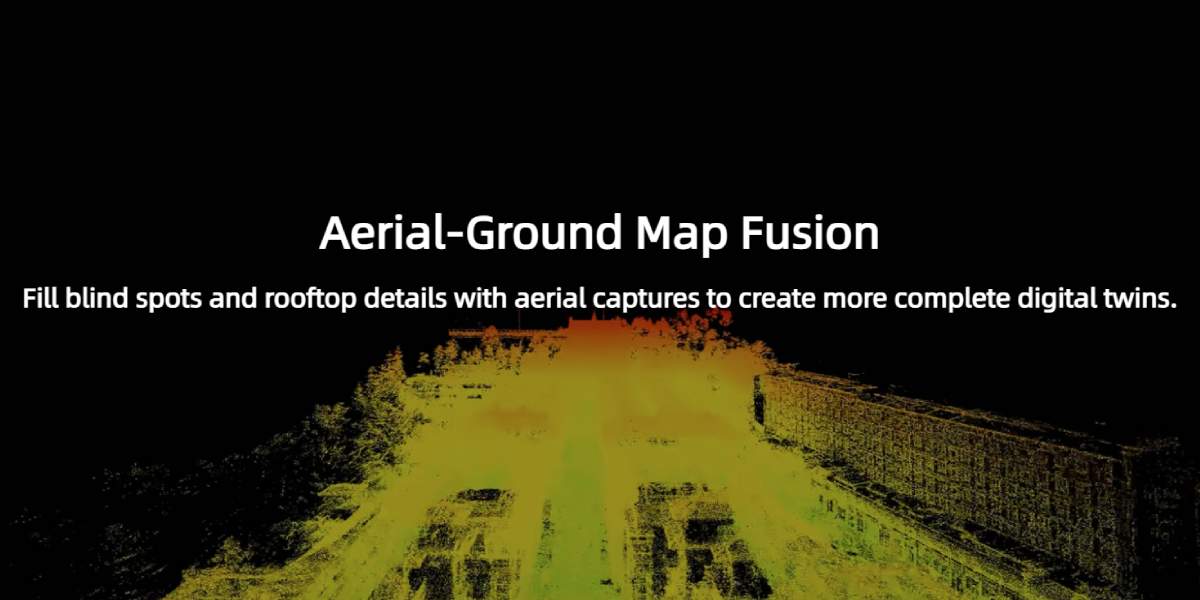 Aerial-Ground Map Fusion

Fill blind spots and rooftop details with aerial captures to create more complete digital twins.